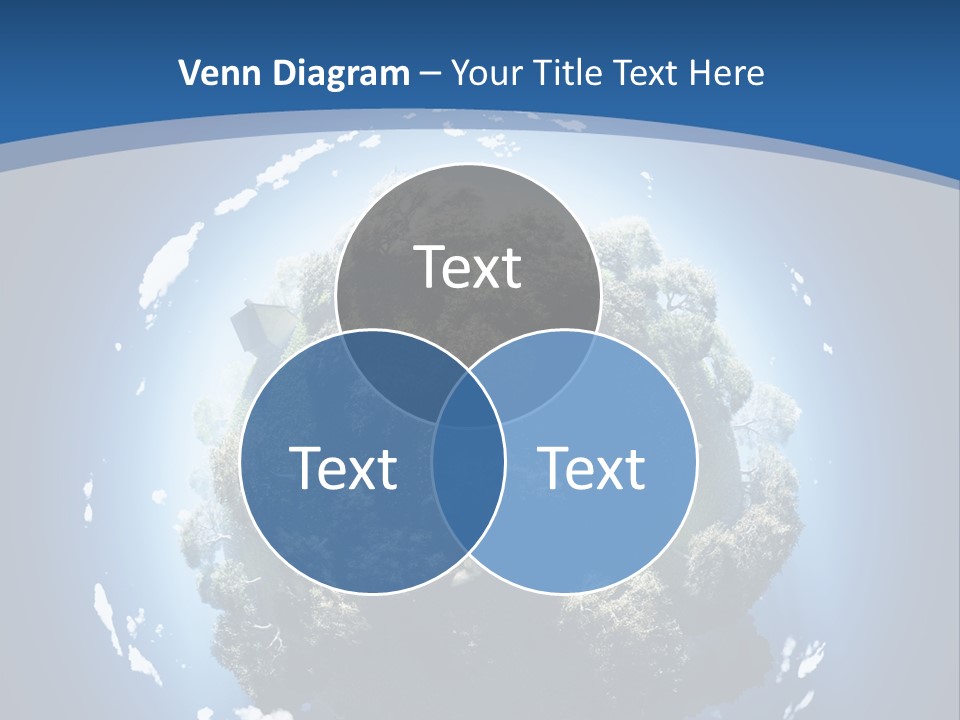 Venn Diagram – Your Title Text Here

Text

Text

Text